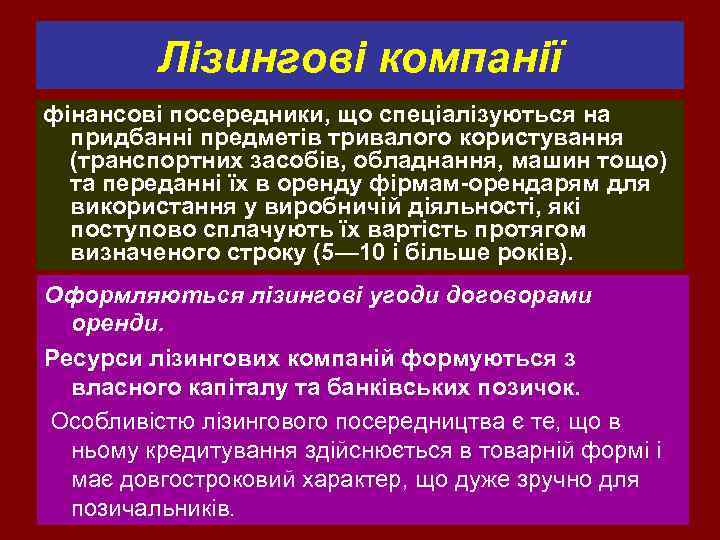 Лізингові компанії

фінансові посередники, що спеціалізуються на придбанні предметів тривалого користування (транспортних засобів, обладнання, машин тощо) та переданні їх в оренду фірмам-орендарям для використання у виробничій діяльності, які поступово сплачують їх вартість протягом визначеного строку (5—10 і більше років).

Оформляються лізингові угоди договорами оренди.

Ресурси лізингових компаній формуються з власного капіталу та банківських позичок.

Особливістю лізингового посередництва є те, що в ньому кредитування здійснюється в товарній формі і має довгостроковий характер, що дуже зручно для позичальників.